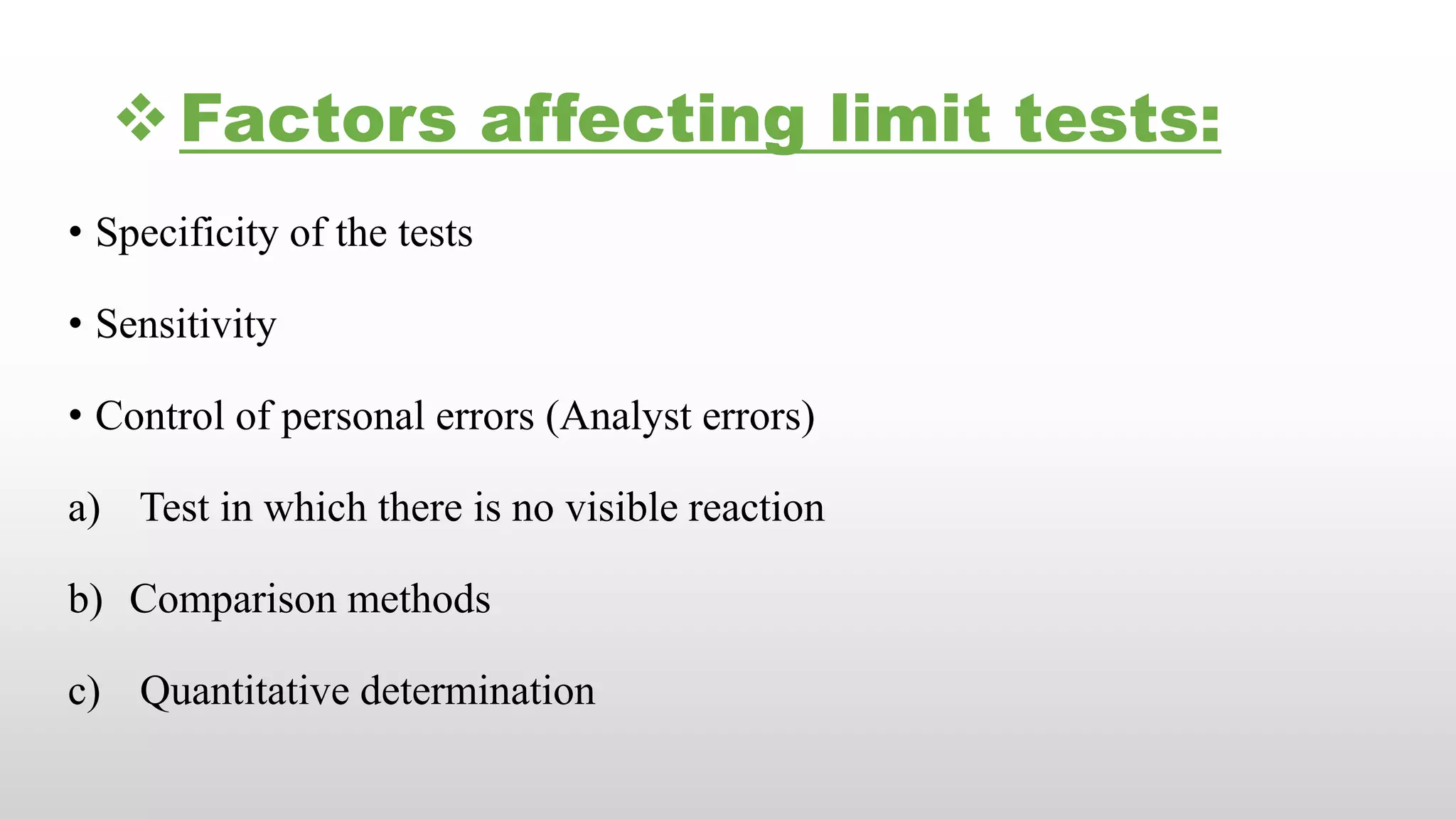 ❖ Factors affecting limit tests:

• Specificity of the tests

• Sensitivity

• Control of personal errors (Analyst errors)

a) Test in which there is no visible reaction

b) Comparison methods

c) Quantitative determination